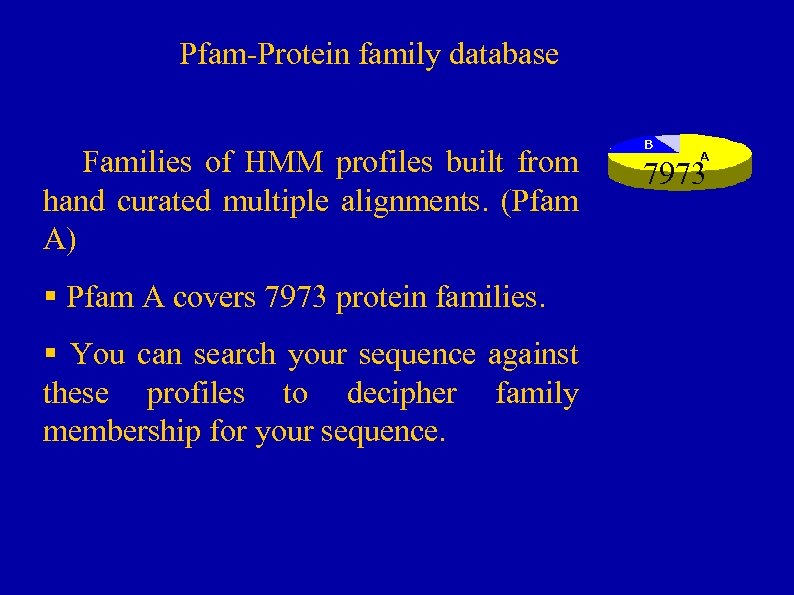 Pfam-Protein family database

Families of HMM profiles built from hand curated multiple alignments. (Pfam A)

▪ Pfam A covers 7973 protein families.

▪ You can search your sequence against these profiles to decipher family membership for your sequence.

B
A
7973